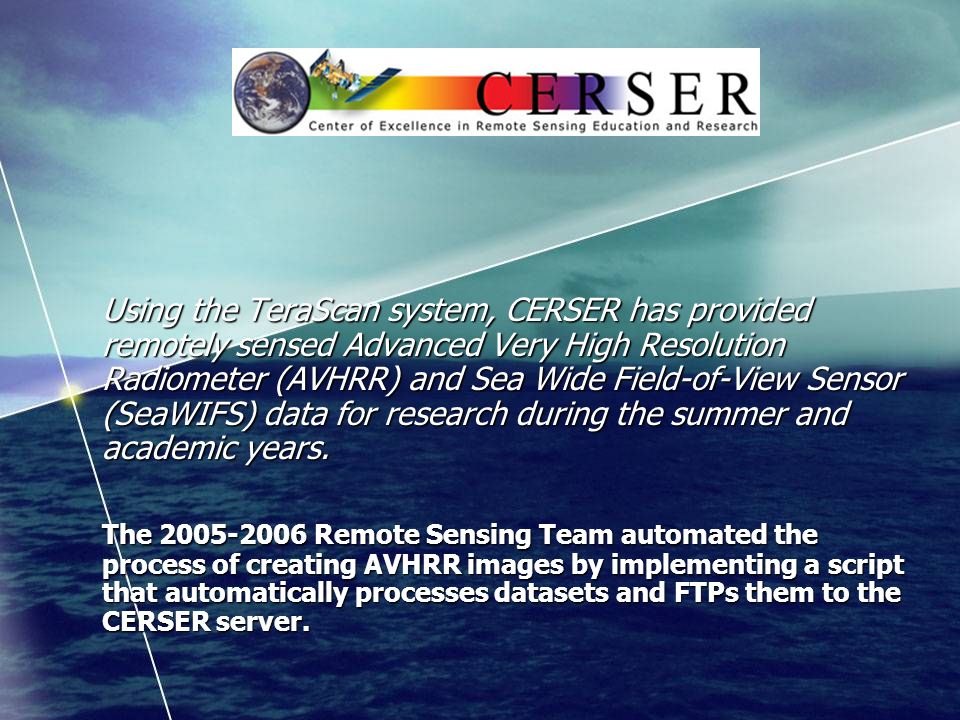 CERSER
Center of Excellence in Remote Sensing Education and Research

Using the TeraScan system, CERSER has provided remotely sensed Advanced Very High Resolution Radiometer (AVHRR) and Sea Wide Field-of-View Sensor (SeaWIFS) data for research during the summer and academic years.

The 2005-2006 Remote Sensing Team automated the process of creating AVHRR images by implementing a script that automatically processes datasets and FTPs them to the CERSER server.